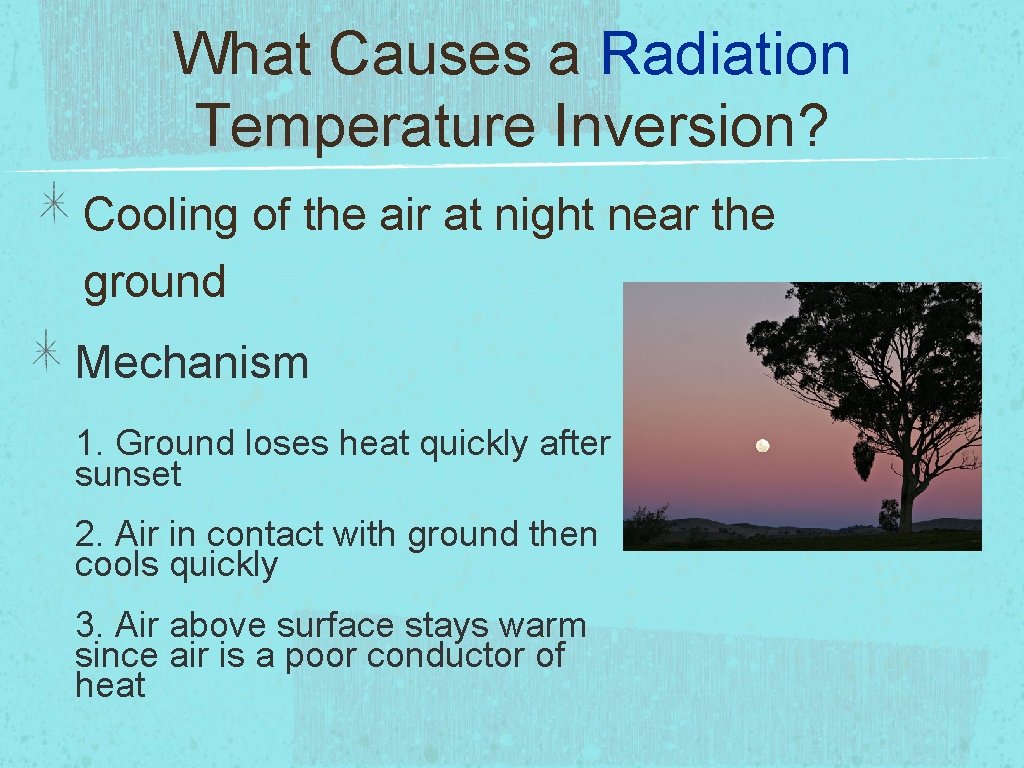 What Causes a Radiation Temperature Inversion?

Cooling of the air at night near the ground

Mechanism

1. Ground loses heat quickly after sunset

2. Air in contact with ground then cools quickly

3. Air above surface stays warm since air is a poor conductor of heat